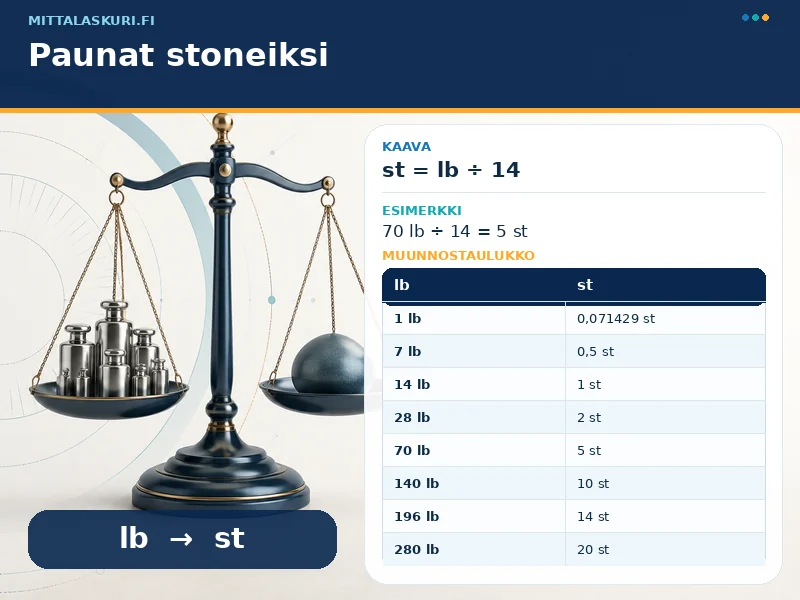 MITTALASKURI.FI

Paunat stoneiksi

KAAVA
st = lb ÷ 14

ESIMERKKI
70 lb ÷ 14 = 5 st

MUUNNOSTAULUKKO

| lb | st |
|---|---|
| 1 lb | 0,071429 st |
| 7 lb | 0,5 st |
| 14 lb | 1 st |
| 28 lb | 2 st |
| 70 lb | 5 st |
| 140 lb | 10 st |
| 196 lb | 14 st |
| 280 lb | 20 st |

lb → st